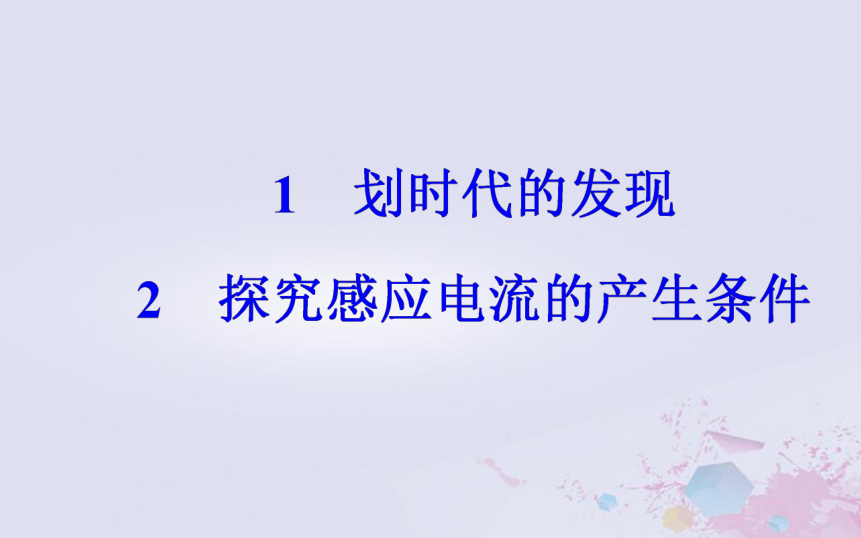 1　划时代的发现

2　探究感应电流的产生条件